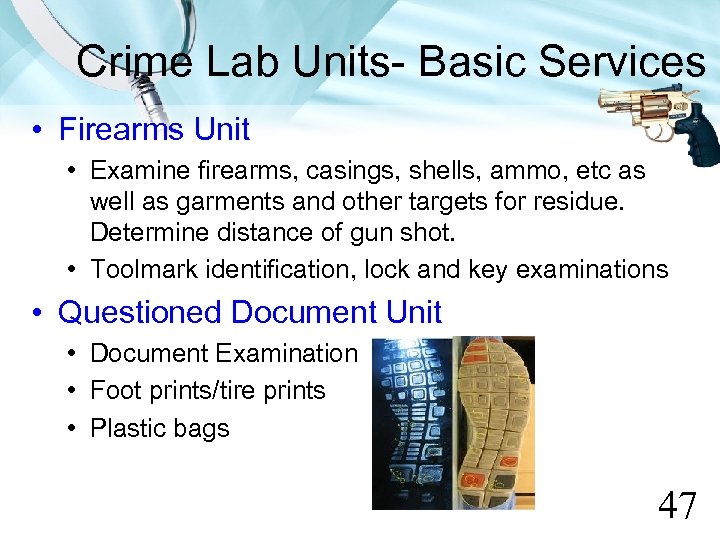 Crime Lab Units- Basic Services

• Firearms Unit

• Examine firearms, casings, shells, ammo, etc as well as garments and other targets for residue. Determine distance of gun shot.

• Toolmark identification, lock and key examinations

• Questioned Document Unit

• Document Examination

• Foot prints/tire prints

• Plastic bags

47